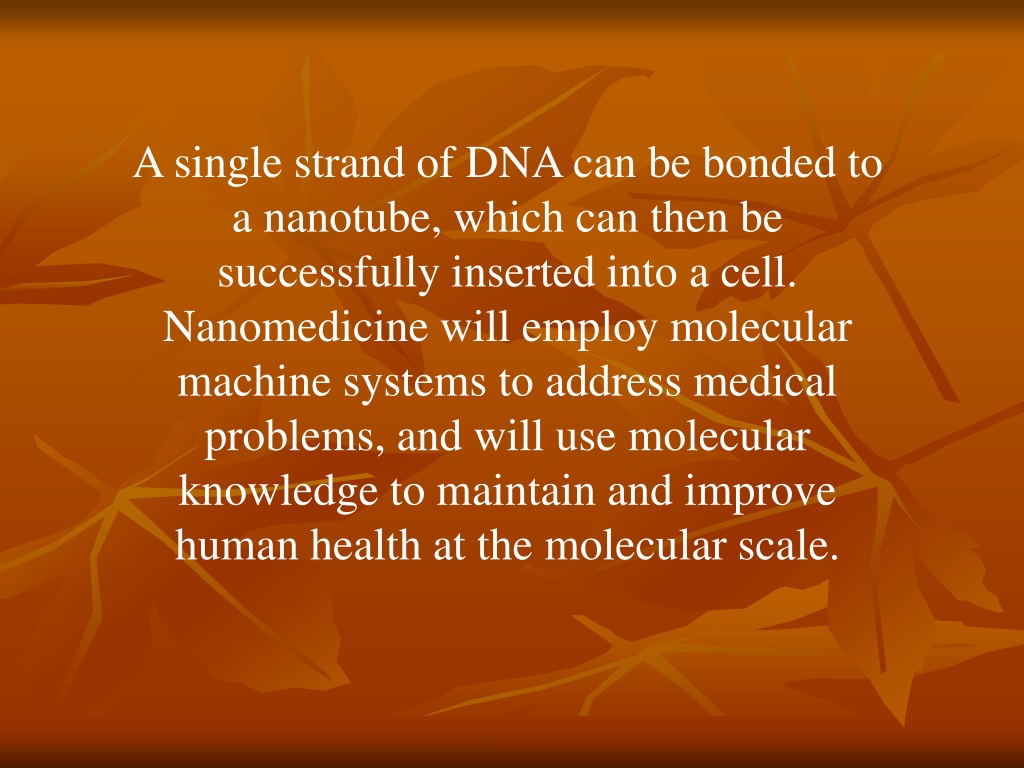 A single strand of DNA can be bonded to a nanotube, which can then be successfully inserted into a cell. Nanomedicine will employ molecular machine systems to address medical problems, and will use molecular knowledge to maintain and improve human health at the molecular scale.